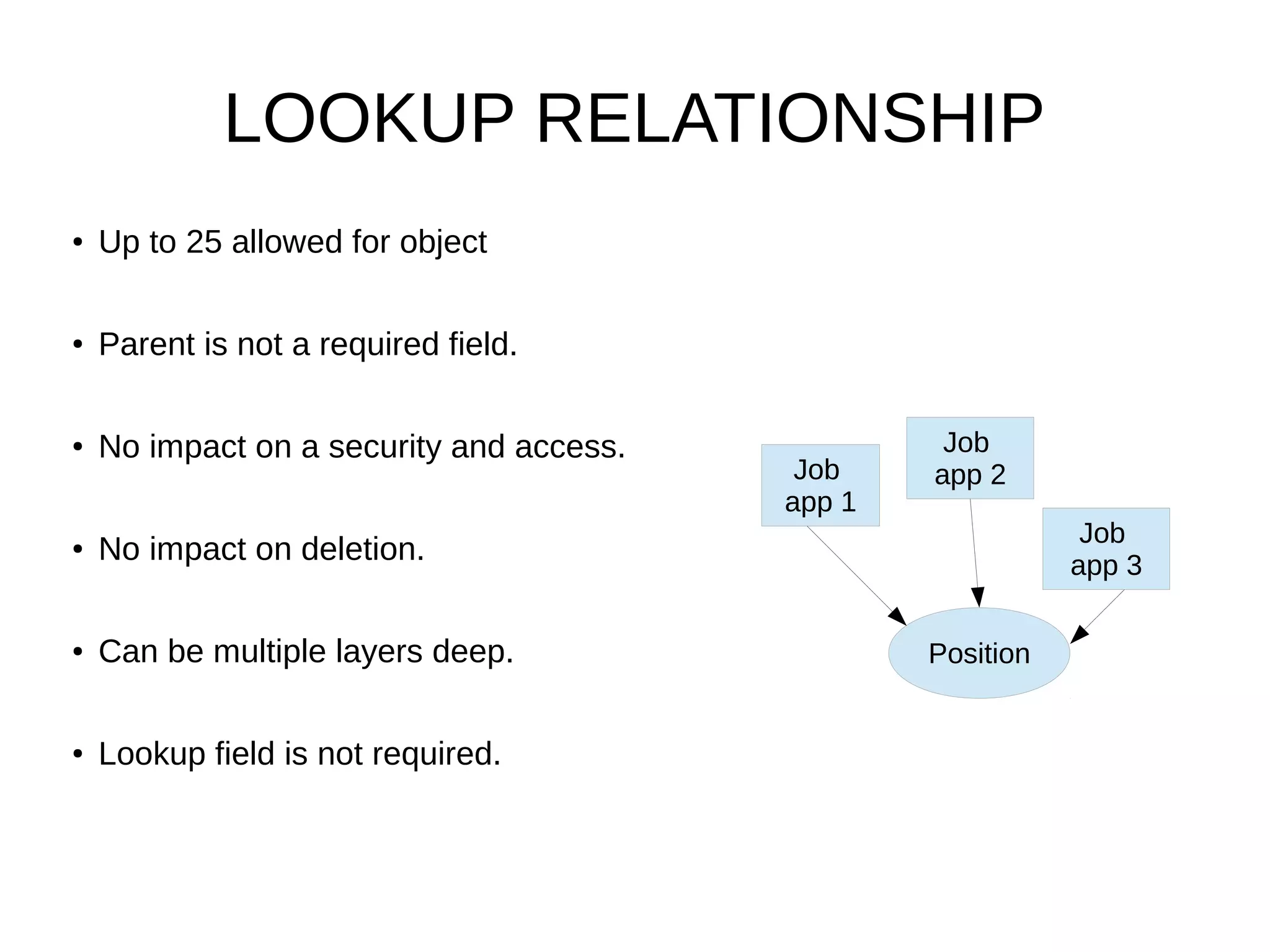 LOOKUP RELATIONSHIP

• Up to 25 allowed for object

• Parent is not a required field.

• No impact on a security and access.

• No impact on deletion.

• Can be multiple layers deep.

• Lookup field is not required.

Job app 1

Job app 2

Job app 3

Position